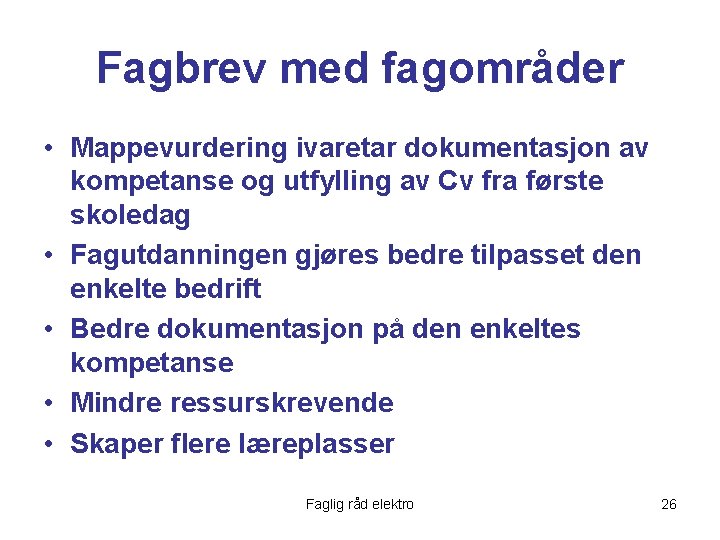 Fagbrev med fagområder

• Mappevurdering ivaretar dokumentasjon av kompetanse og utfylling av Cv fra første skoledag
• Fagutdanningen gjøres bedre tilpasset den enkelte bedrift
• Bedre dokumentasjon på den enkeltes kompetanse
• Mindre ressurskrevende
• Skaper flere læreplasser

Faglig råd elektro

26